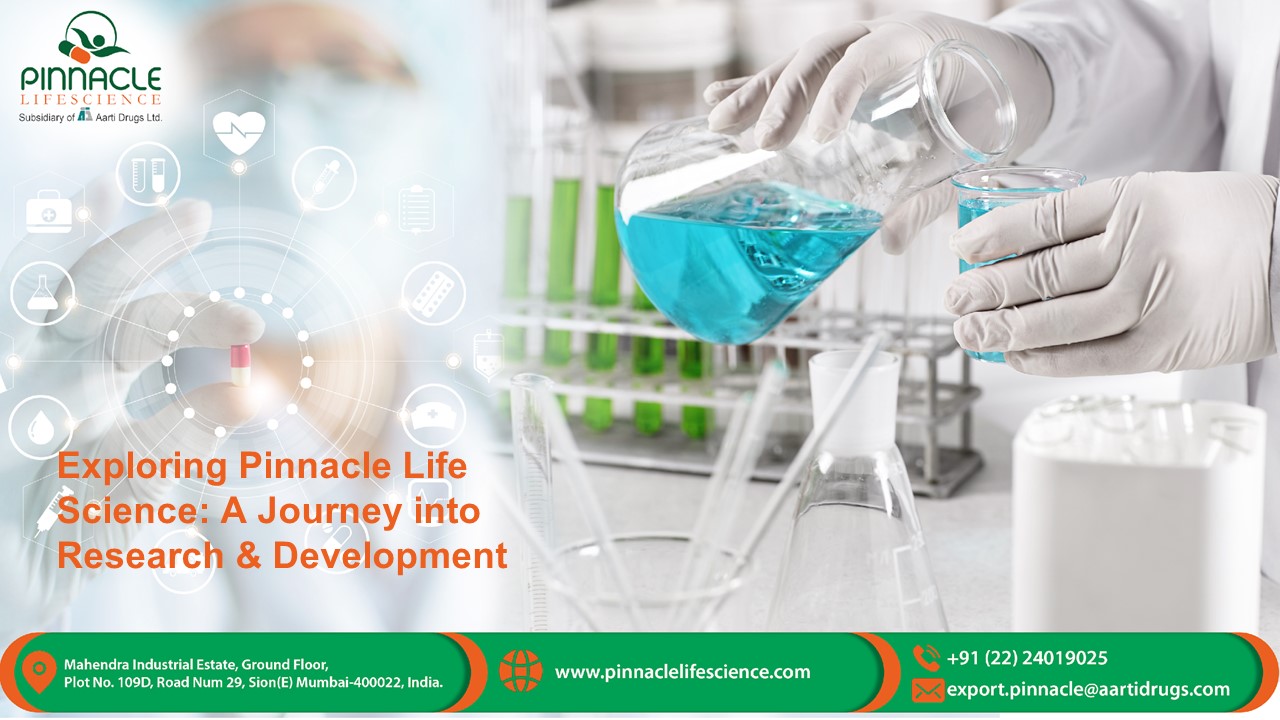 PINNACLE
LIFESCIENCE
Subsidiary of Aarti Drugs Ltd.

Exploring Pinnacle Life Science: A Journey into Research & Development

Mahendra Industrial Estate, Ground Floor, Plot No. 109D, Road Num 29, Sion(E) Mumbai-400022, India.

www.pinnaclelifescience.com

+91 (22) 24019025
export.pinnacle@aartidrugs.com